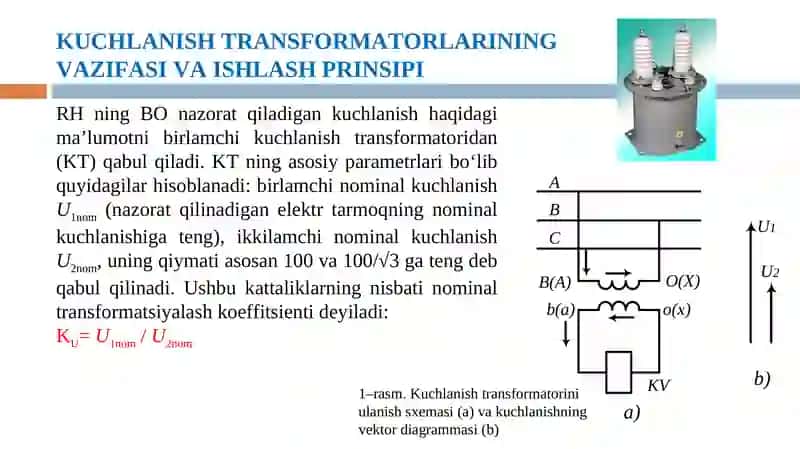 KUCHLANISH TRANSFORMATORLARINING VAZIFASI VA ISHLASH PRINSIPI

RH ning BO nazorat qiladigan kuchlanish haqidagi ma’lumotni birlamchi kuchlanish transformatoridan (KT) qabul qiladi. KT ning asosiy parametrlari bo‘lib quyidagilar hisoblanadi: birlamchi nominal kuchlanish $U_{1nom}$ (nazorat qilinadigan elektr tarmoqning nominal kuchlanishiga teng), ikkilamchi nominal kuchlanish $U_{2nom}$, uning qiymati asosan 100 va 100/√3 ga teng deb qabul qilinadi. Ushbu kattaliklarning nisbati nominal transformatsiyalash koeffitsienti deyiladi:
$K_U = U_{1nom} / U_{2nom}$

A
B
C
B(A)
O(X)
b(a)
o(x)
KV
a)

$U_1$
$U_2$
b)

1–rasm. Kuchlanish transformatorini ulanish sxemasi (a) va kuchlanishning vektor diagrammasi (b)